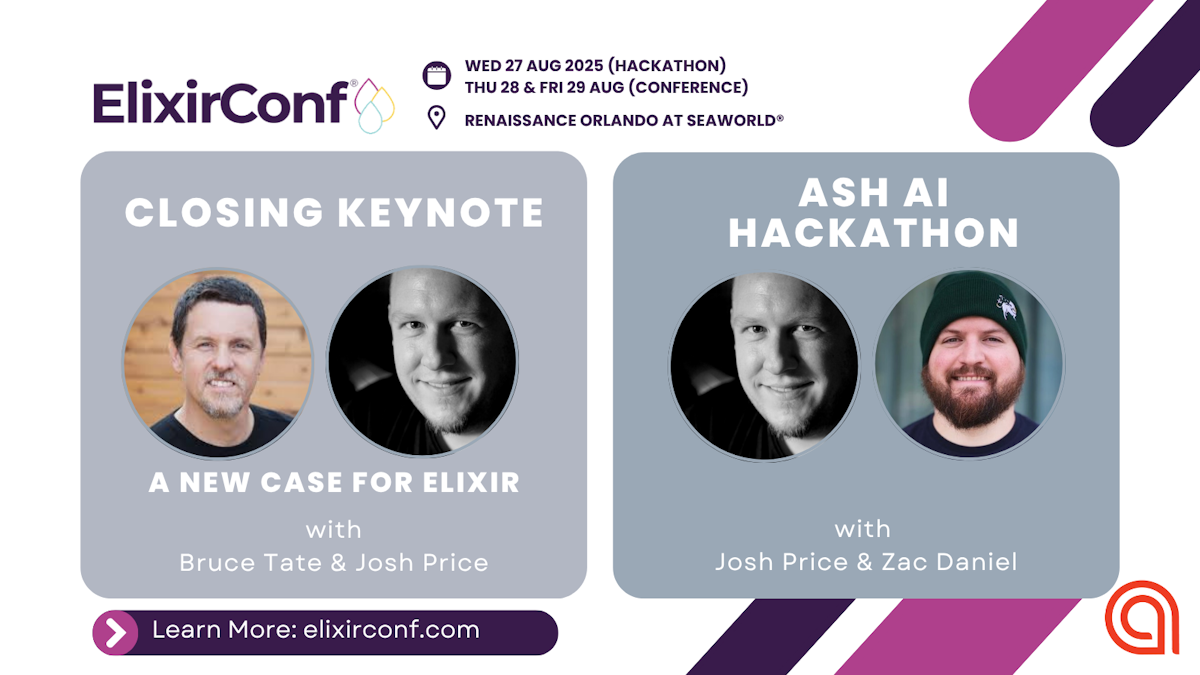 ElixirConf®

WED 27 AUG 2025 (HACKATHON)
THU 28 & FRI 29 AUG (CONFERENCE)

RENAISSANCE ORLANDO AT SEAWORLD®

CLOSING KEYNOTE

A NEW CASE FOR ELIXIR

with
Bruce Tate & Josh Price

ASH AI HACKATHON

with
Josh Price & Zac Daniel

Learn More: elixirconf.com